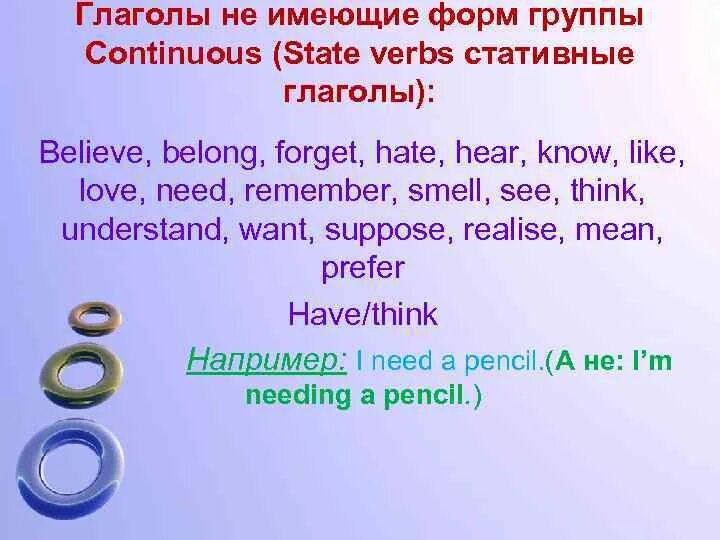 Глаголы не имеющие форм группы Continuous (State verbs стативные глаголы):

Believe, belong, forget, hate, hear, know, like, love, need, remember, smell, see, think, understand, want, suppose, realise, mean, prefer

Have/think

Например: I need a pencil.(А не: I'm needing a pencil.)